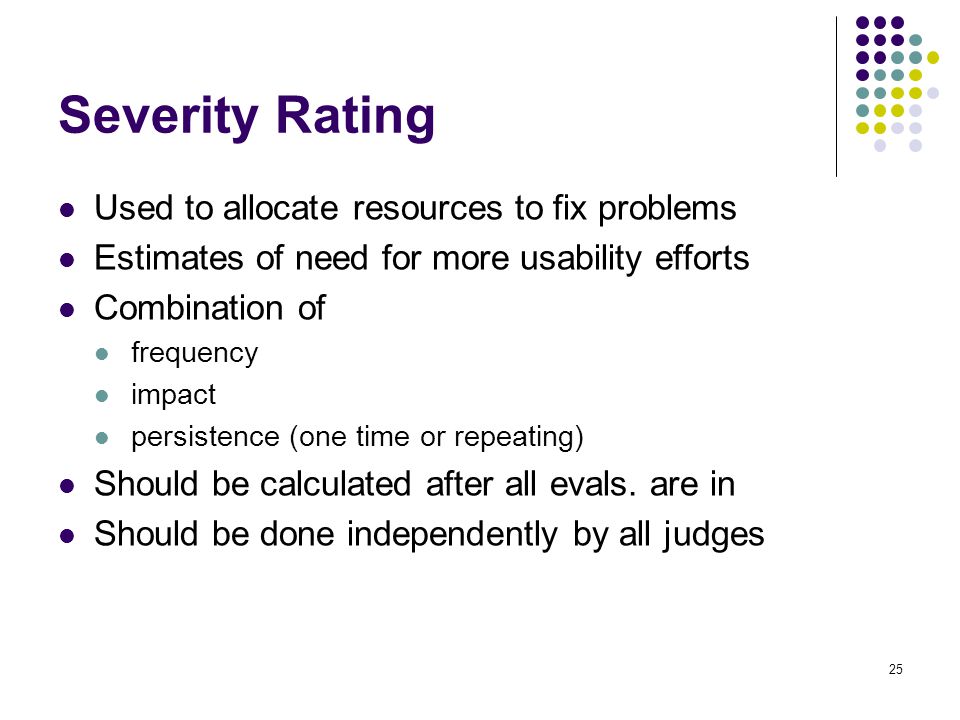 Severity Rating

- Used to allocate resources to fix problems
- Estimates of need for more usability efforts
- Combination of
  - frequency
  - impact
  - persistence (one time or repeating)
- Should be calculated after all evals. are in
- Should be done independently by all judges

25